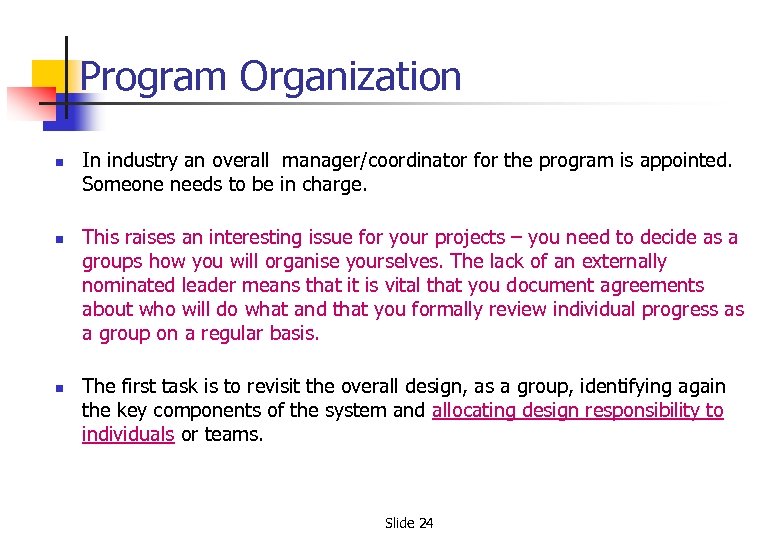 Program Organization

- In industry an overall manager/coordinator for the program is appointed. Someone needs to be in charge.

- This raises an interesting issue for your projects – you need to decide as a groups how you will organise yourselves. The lack of an externally nominated leader means that it is vital that you document agreements about who will do what and that you formally review individual progress as a group on a regular basis.

- The first task is to revisit the overall design, as a group, identifying again the key components of the system and allocating design responsibility to individuals or teams.

Slide 24